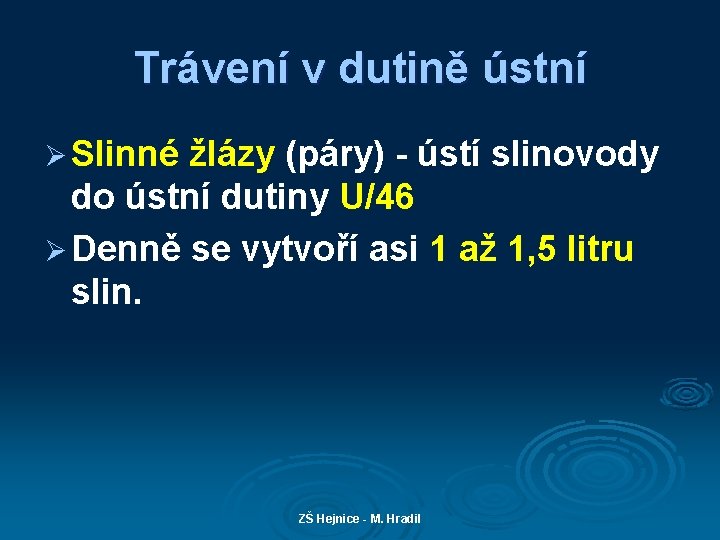 Trávení v dutině ústní

➢ Slinné žlázy (páry) - ústí slinovody do ústní dutiny U/46

➢ Denně se vytvoří asi 1 až 1,5 litru slin.

ZŠ Hejnice - M. Hradil